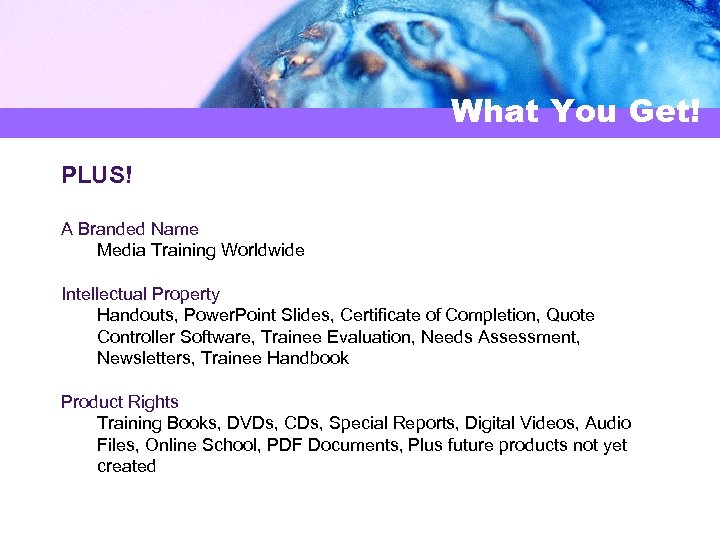 What You Get!

PLUS!

A Branded Name
Media Training Worldwide

Intellectual Property
Handouts, PowerPoint Slides, Certificate of Completion, Quote Controller Software, Trainee Evaluation, Needs Assessment, Newsletters, Trainee Handbook

Product Rights
Training Books, DVDs, CDs, Special Reports, Digital Videos, Audio Files, Online School, PDF Documents, Plus future products not yet created